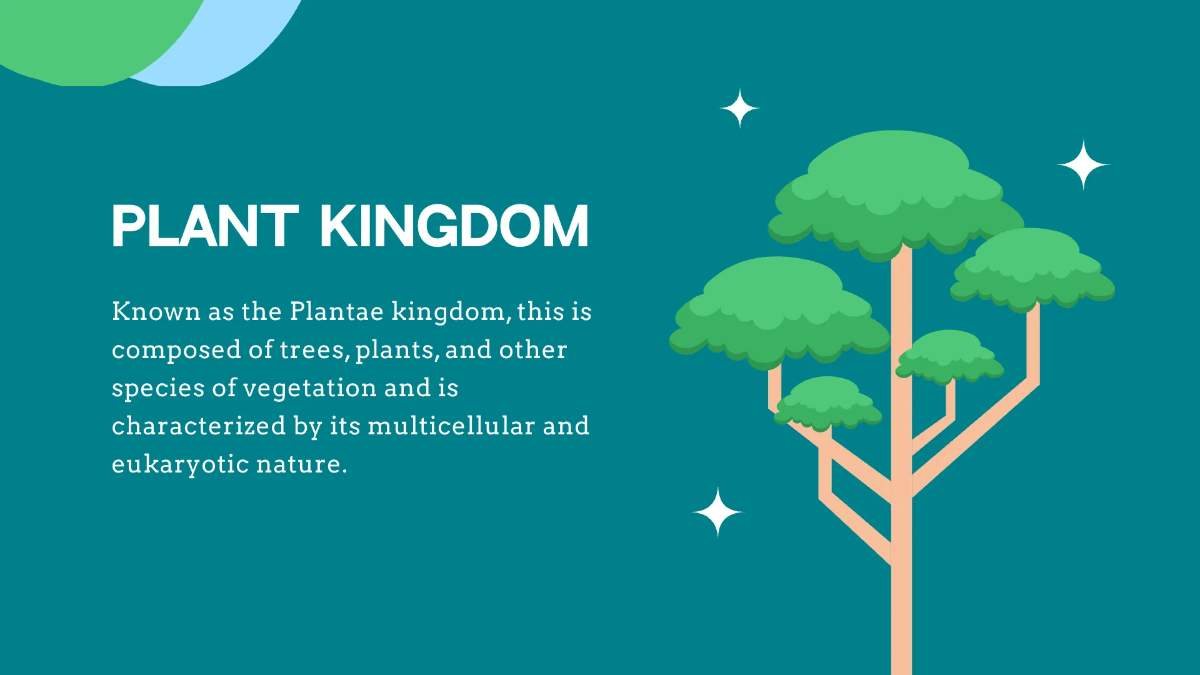 PLANT KINGDOM

Known as the Plantae kingdom, this is composed of trees, plants, and other species of vegetation and is characterized by its multicellular and eukaryotic nature.